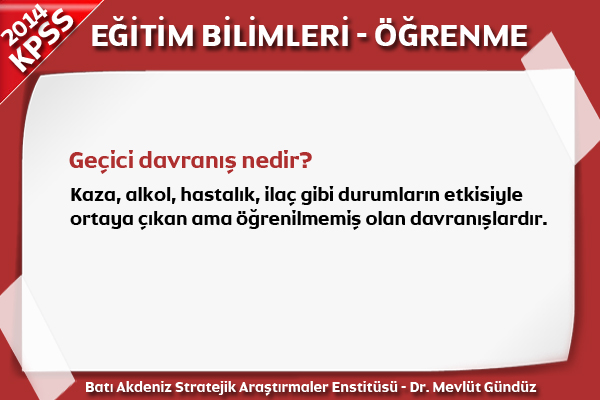 2014 KPSS

EĞİTİM BİLİMLERİ - ÖĞRENME

Geçici davranış nedir?

Kaza, alkol, hastalık, ilaç gibi durumların etkisiyle ortaya çıkan ama öğrenilmemiş olan davranışlardır.

Batı Akdeniz Stratejik Araştırmaler Enstitüsü - Dr. Mevlüt Gündüz